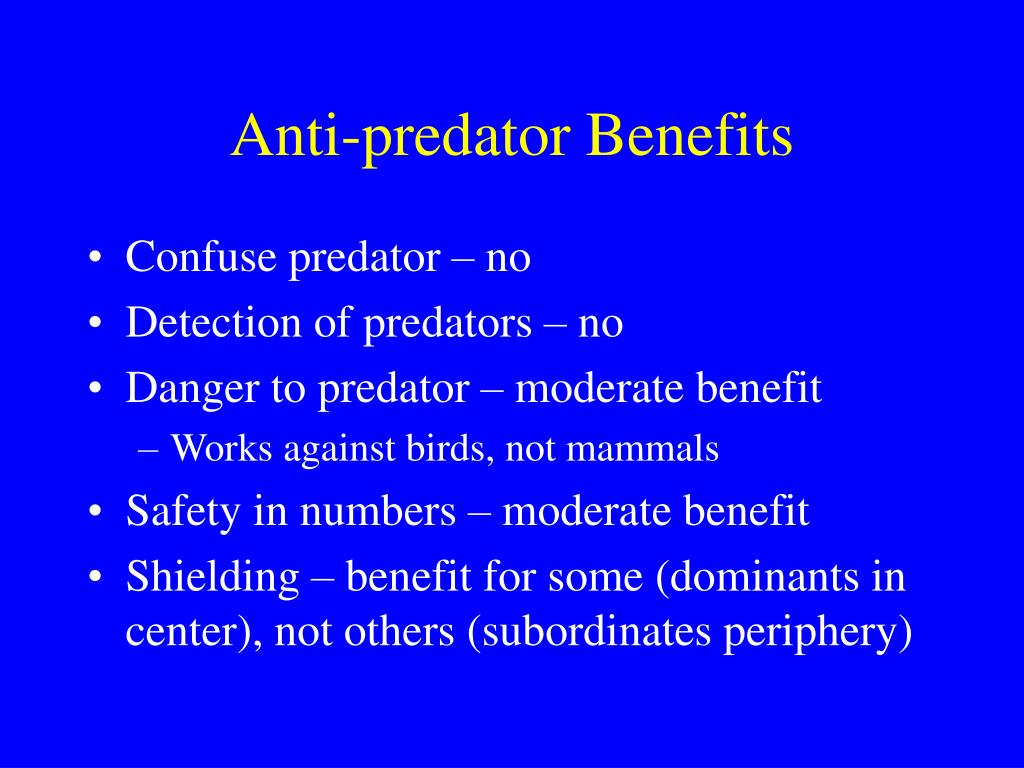 Anti-predator Benefits

• Confuse predator – no
• Detection of predators – no
• Danger to predator – moderate benefit
– Works against birds, not mammals
• Safety in numbers – moderate benefit
• Shielding – benefit for some (dominants in center), not others (subordinates periphery)